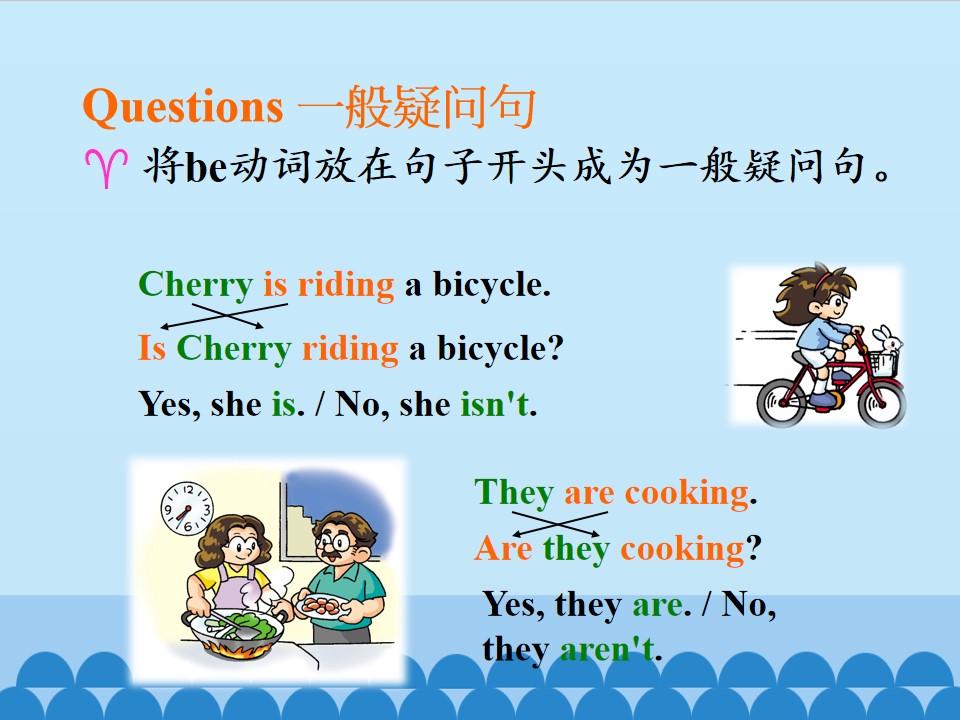 Questions 一般疑问句

♈ 将be动词放在句子开头成为一般疑问句。

Cherry is riding a bicycle.

Is Cherry riding a bicycle?

Yes, she is. / No, she isn't.

They are cooking.

Are they cooking?

Yes, they are. / No, they aren't.